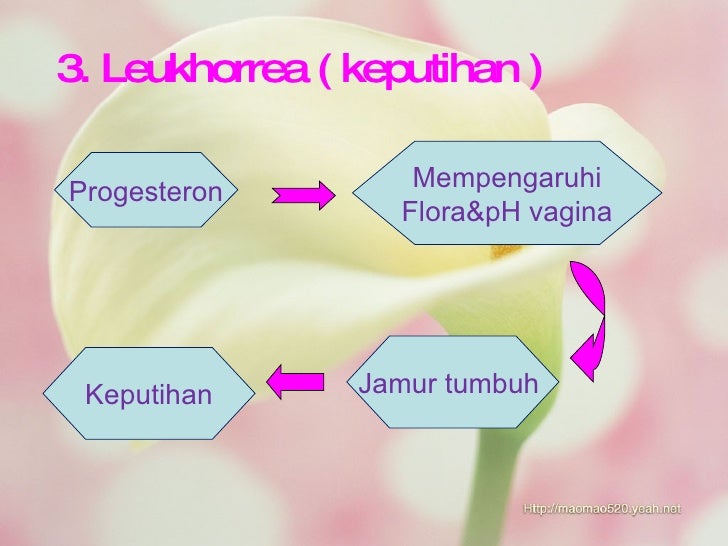 3. Leukhorrea ( keputihan )

Progesteron

Mempengaruhi Flora&pH vagina

Jamur tumbuh

Keputihan

Http://maomao520.yeah.net